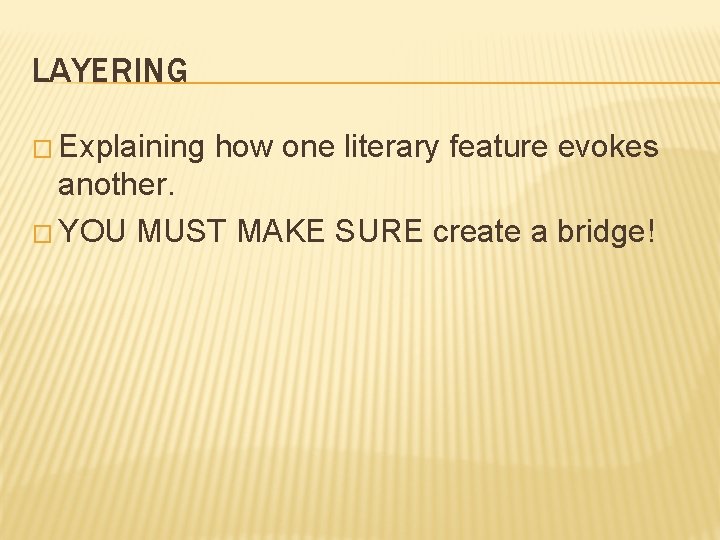 LAYERING

□ Explaining how one literary feature evokes another.
□ YOU MUST MAKE SURE create a bridge!